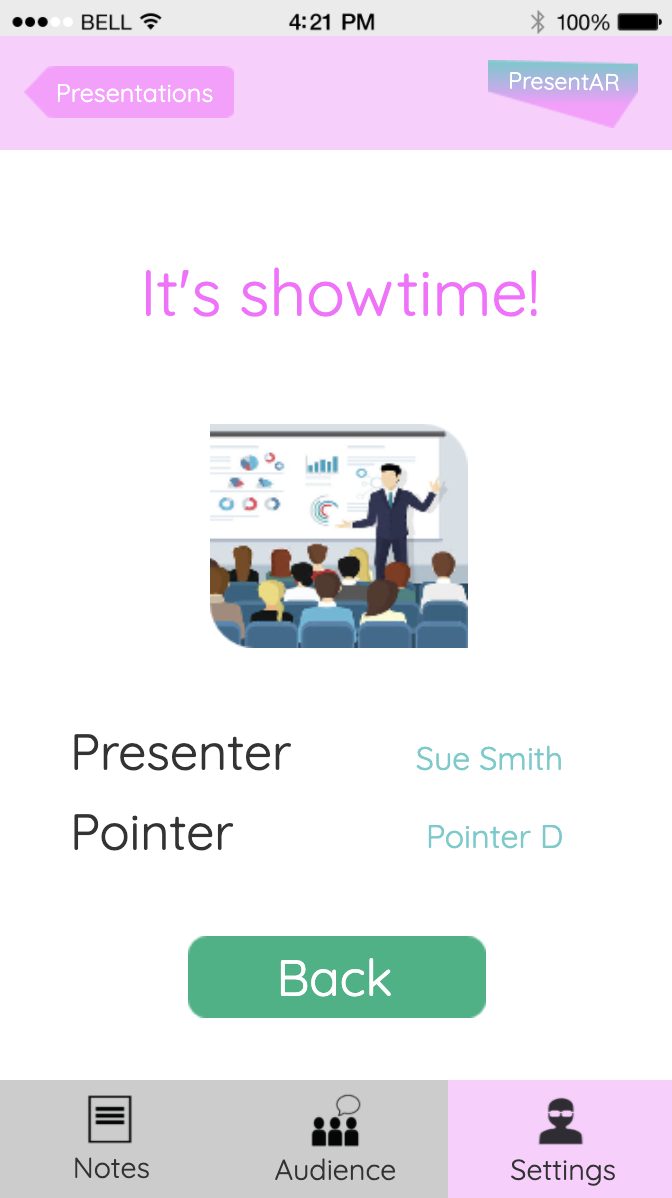 BELL 4:21 PM 100%

Presentations

PresentAR

It's showtime!

Presenter Sue Smith
Pointer Pointer D

Back

Notes Audience Settings